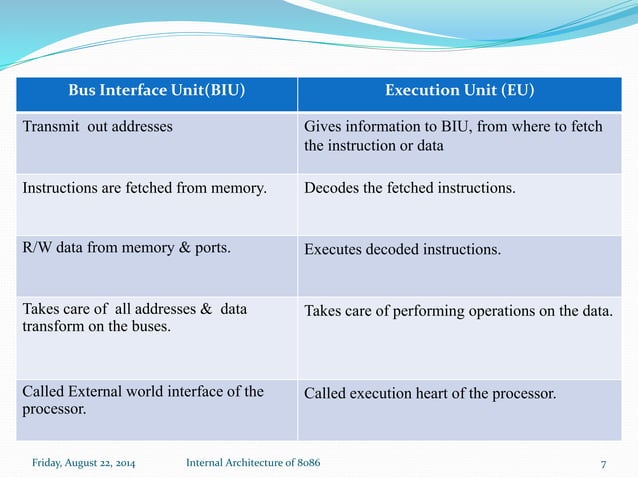 | Bus Interface Unit(BIU) | Execution Unit (EU) |
|---|---|
| Transmit out addresses | Gives information to BIU, from where to fetch the instruction or data |
| Instructions are fetched from memory. | Decodes the fetched instructions. |
| R/W data from memory & ports. | Executes decoded instructions. |
| Takes care of all addresses & data transform on the buses. | Takes care of performing operations on the data. |
| Called External world interface of the processor. | Called execution heart of the processor. |

Friday, August 22, 2014 Internal Architecture of 8086 7